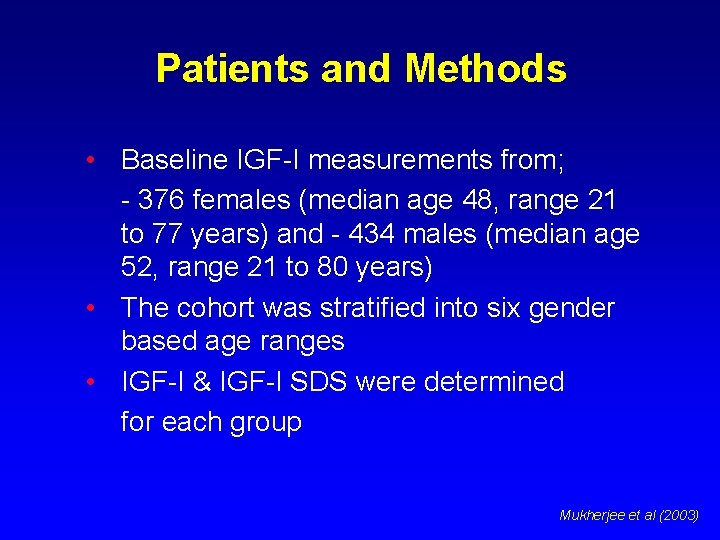 Patients and Methods

• Baseline IGF-I measurements from;

- 376 females (median age 48, range 21 to 77 years) and - 434 males (median age 52, range 21 to 80 years)

• The cohort was stratified into six gender based age ranges

• IGF-I & IGF-I SDS were determined for each group

Mukherjee et al (2003)